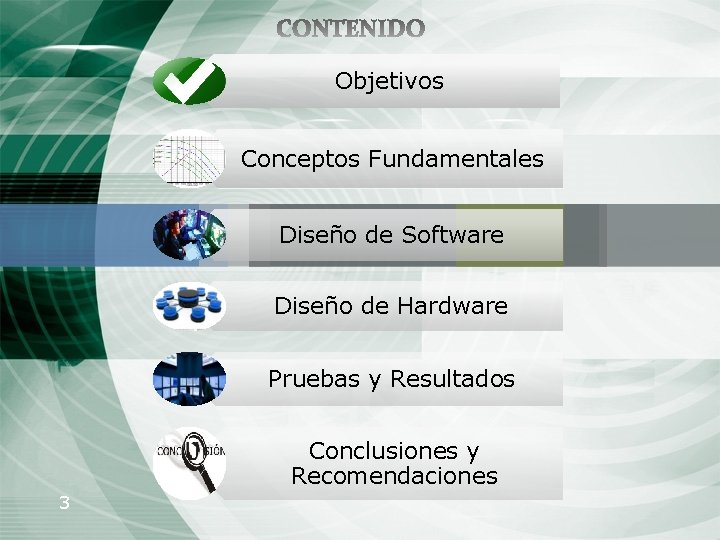 CONTENIDO

Objetivos

Conceptos Fundamentales

Diseño de Software

Diseño de Hardware

Pruebas y Resultados

CONCLUSIÓN

Conclusiones y Recomendaciones

3